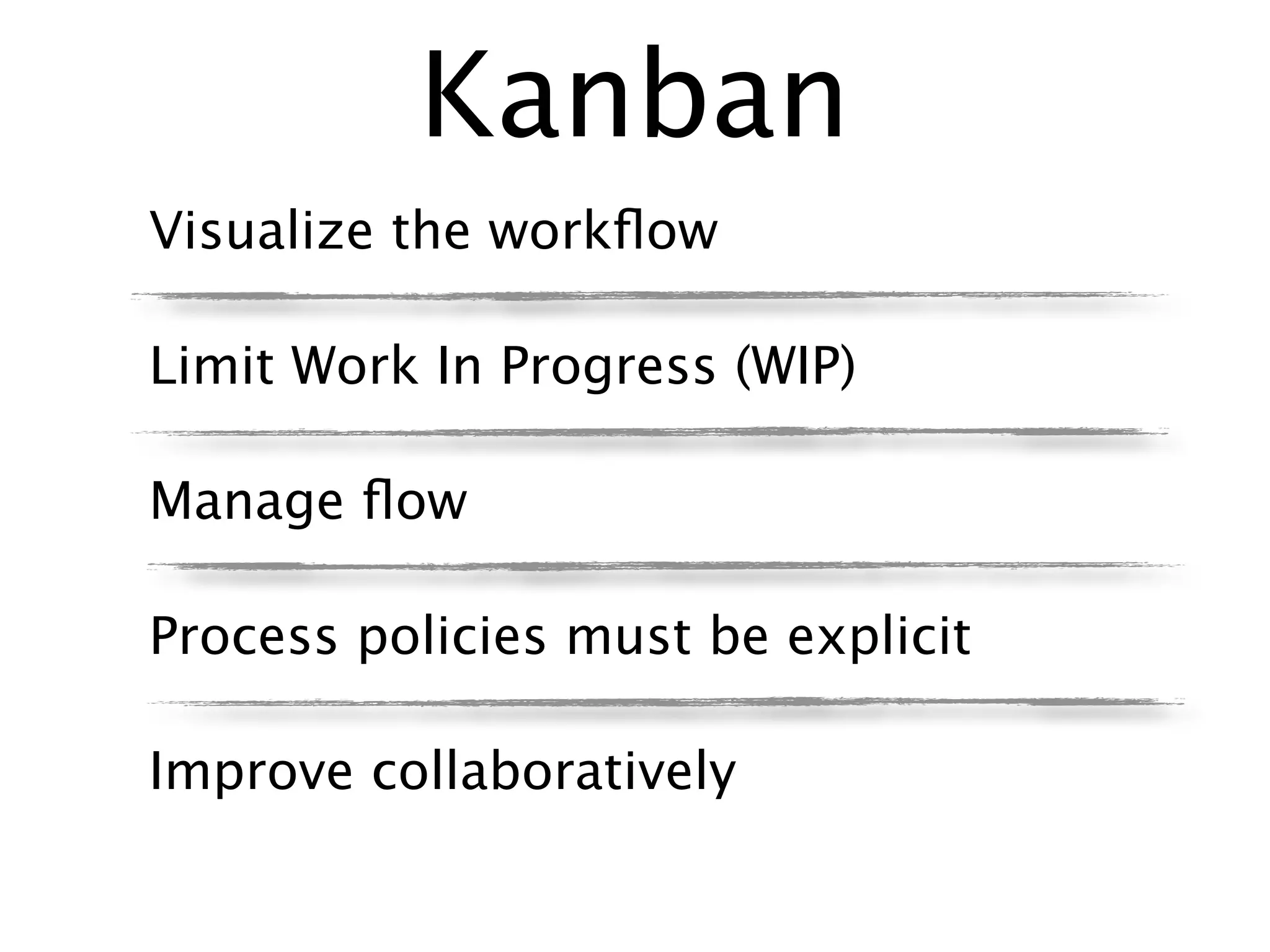 Kanban

Visualize the workflow

Limit Work In Progress (WIP)

Manage flow

Process policies must be explicit

Improve collaboratively